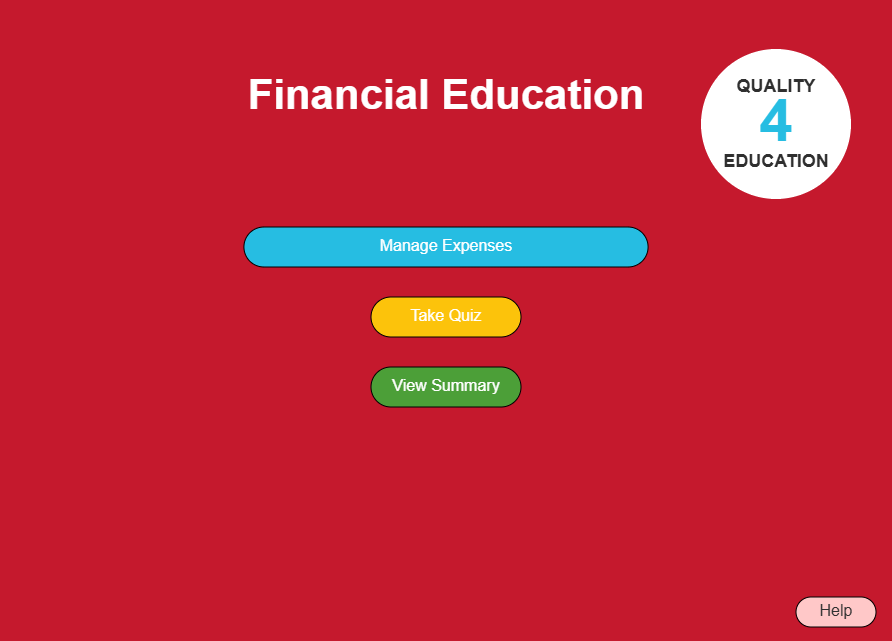 Financial Education

QUALITY
4
EDUCATION

Manage Expenses

Take Quiz

View Summary

Help